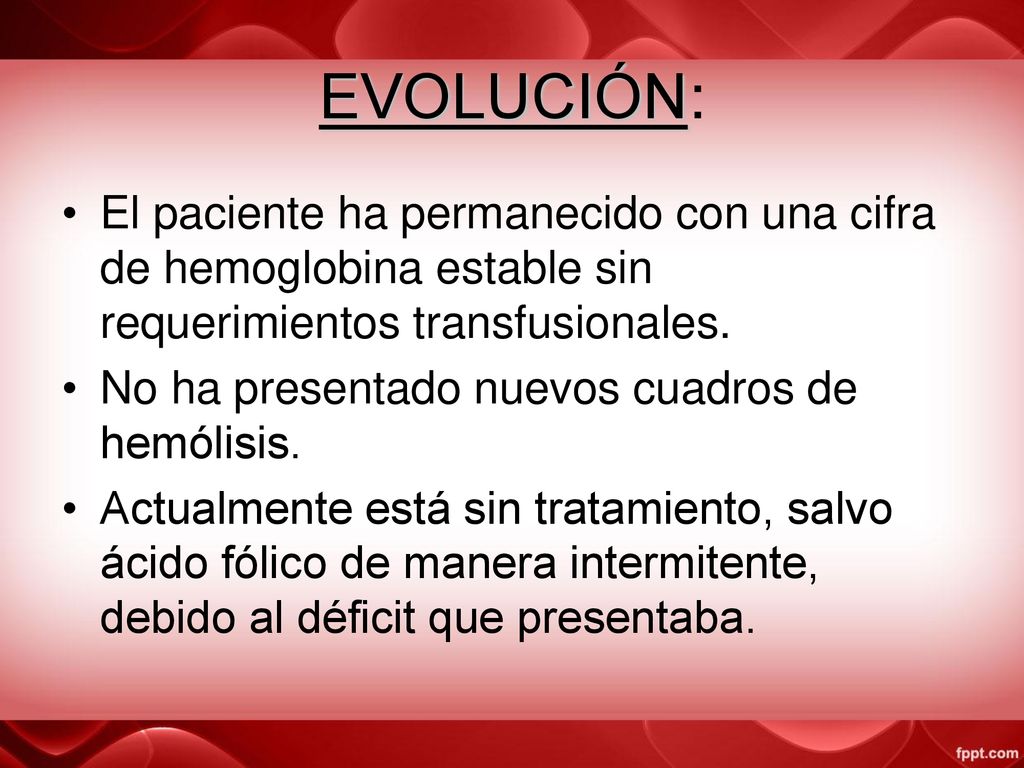 EVOLUCIÓN:

• El paciente ha permanecido con una cifra de hemoglobina estable sin requerimientos transfusionales.
• No ha presentado nuevos cuadros de hemólisis.
• Actualmente está sin tratamiento, salvo ácido fólico de manera intermitente, debido al déficit que presentaba.

fppt.com